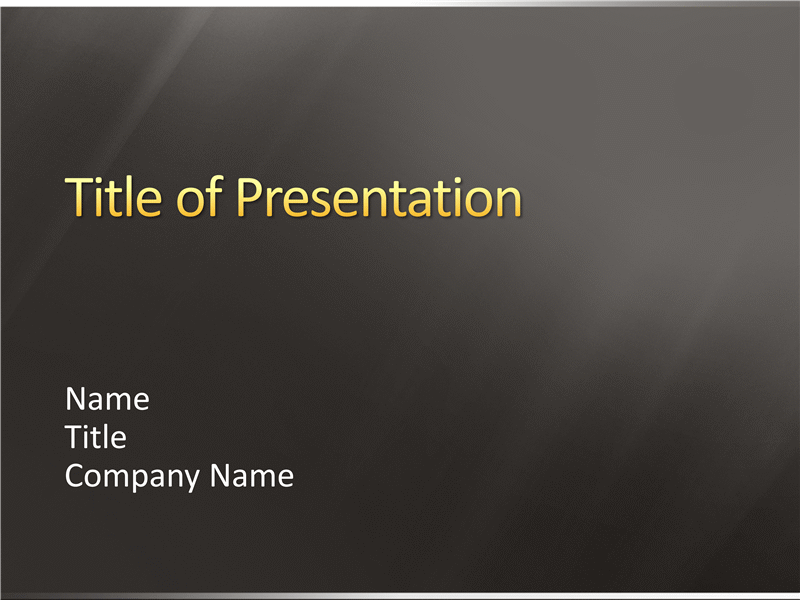 Title of Presentation

Name
Title
Company Name